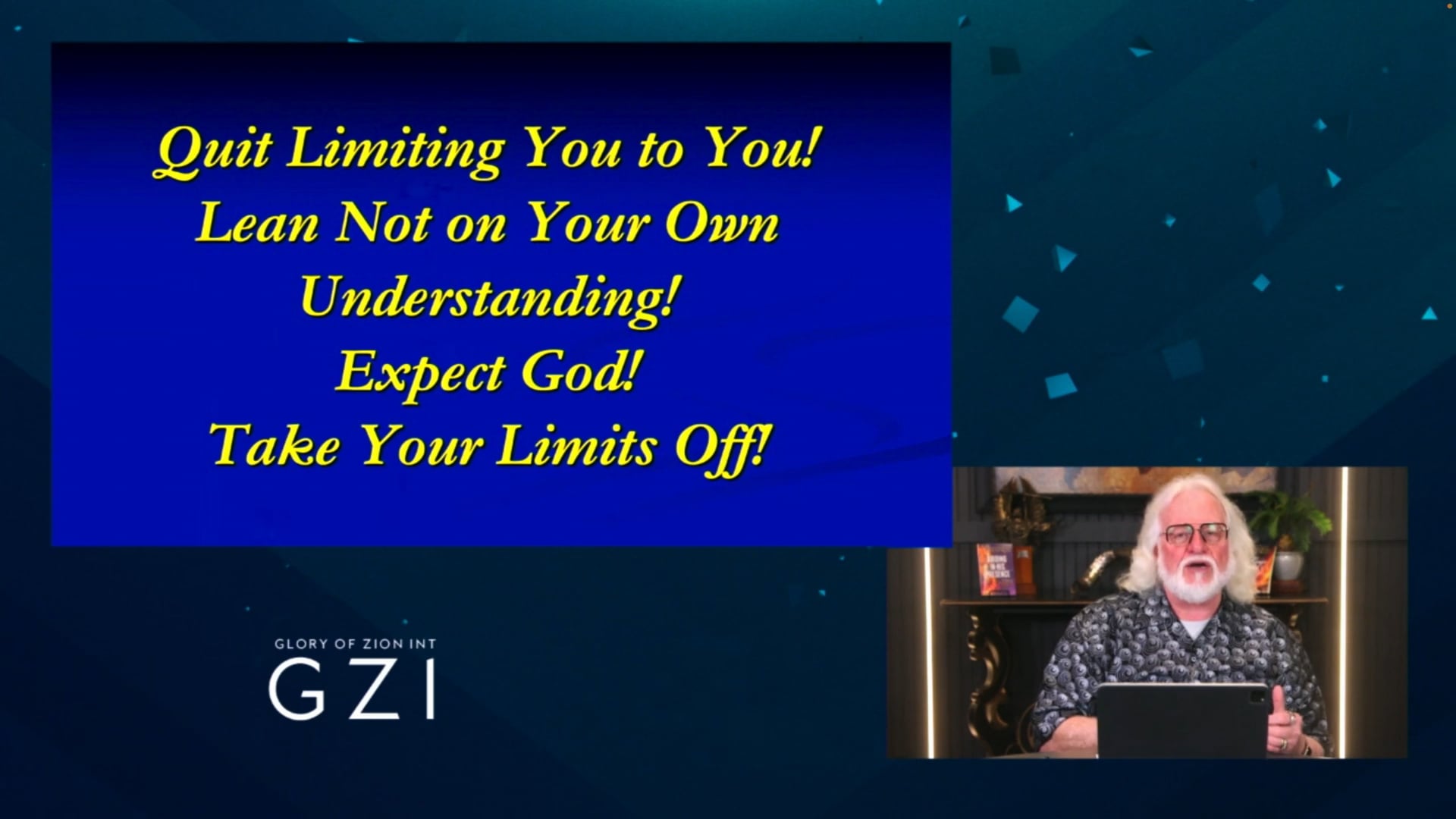 Quit Limiting You to You!
Lean Not on Your Own Understanding!
Expect God!
Take Your Limits Off!

GLORY OF ZION INT
GZI